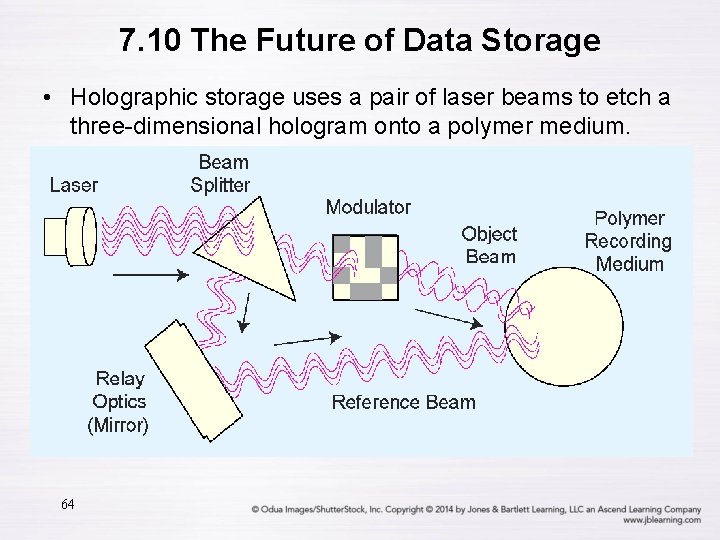 7.10 The Future of Data Storage

• Holographic storage uses a pair of laser beams to etch a three-dimensional hologram onto a polymer medium.

Laser

Beam Splitter

Modulator

Object Beam

Polymer Recording Medium

Relay Optics (Mirror)

Reference Beam

64

© Odua Images/ShutterStock, Inc. Copyright © 2014 by Jones & Bartlett Learning, LLC an Ascend Learning Company
www.jblearning.com